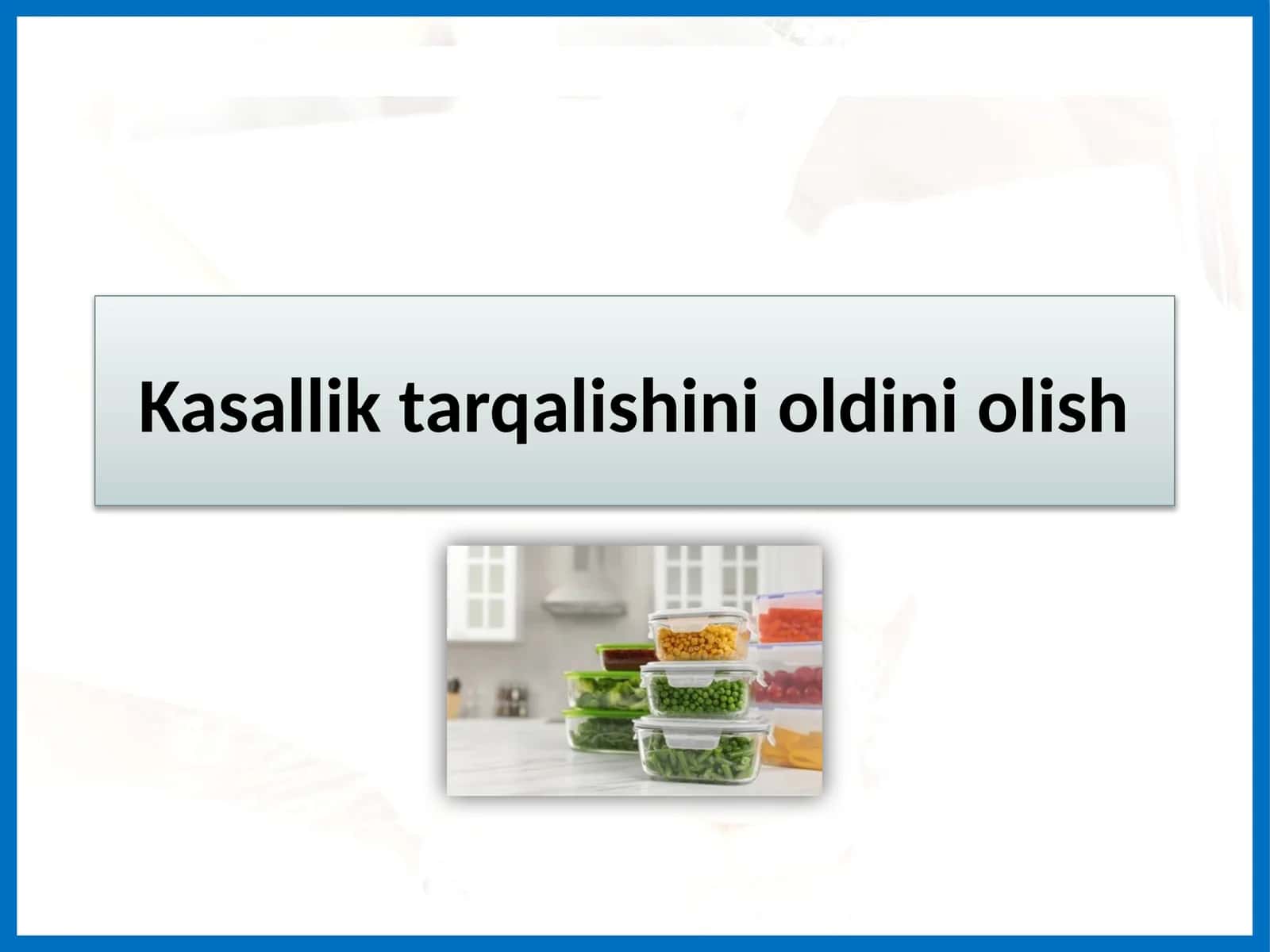 Kasallik tarqalishini oldini olish